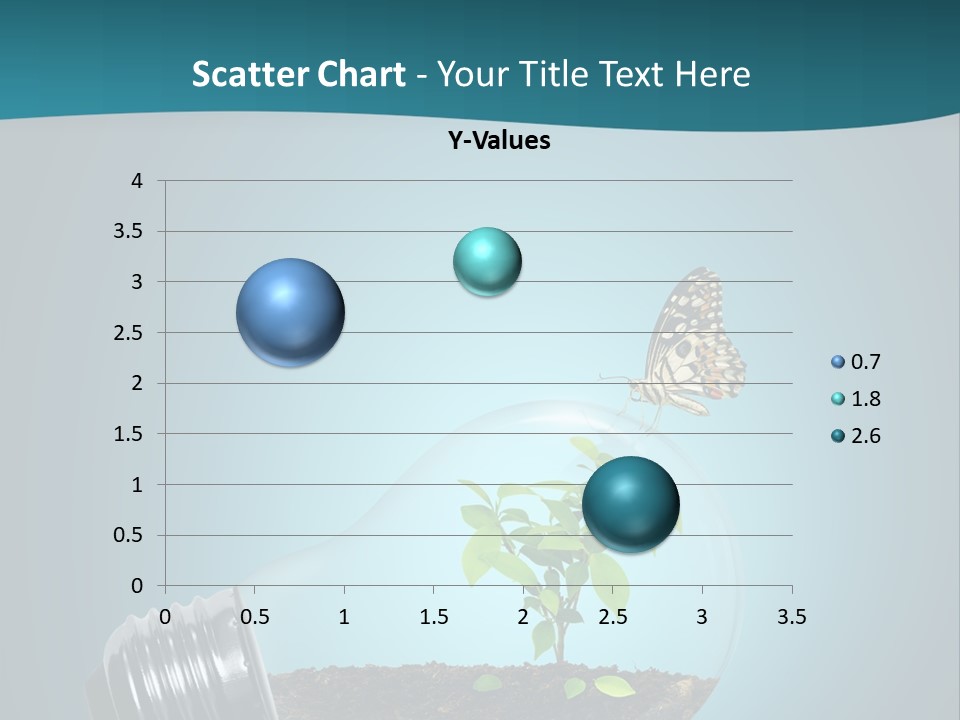 Scatter Chart - Your Title Text Here

Y-Values

4
3.5
3
2.5
2
1.5
1
0.5
0

0 0.5 1 1.5 2 2.5 3 3.5

0.7
1.8
2.6